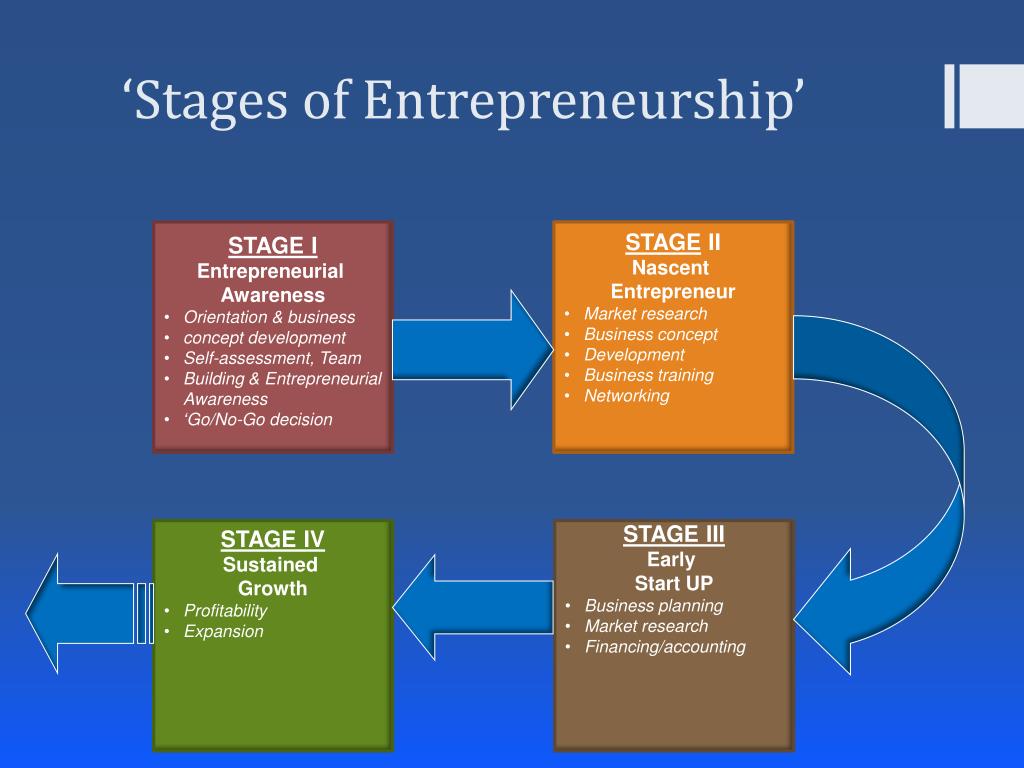 ‘Stages of Entrepreneurship’

STAGE I
Entrepreneurial Awareness
• Orientation & business
• concept development
• Self-assessment, Team
• Building & Entrepreneurial Awareness
• ‘Go/No-Go decision

STAGE II
Nascent Entrepreneur
• Market research
• Business concept
• Development
• Business training
• Networking

STAGE III
Early Start UP
• Business planning
• Market research
• Financing/accounting

STAGE IV
Sustained Growth
• Profitability
• Expansion